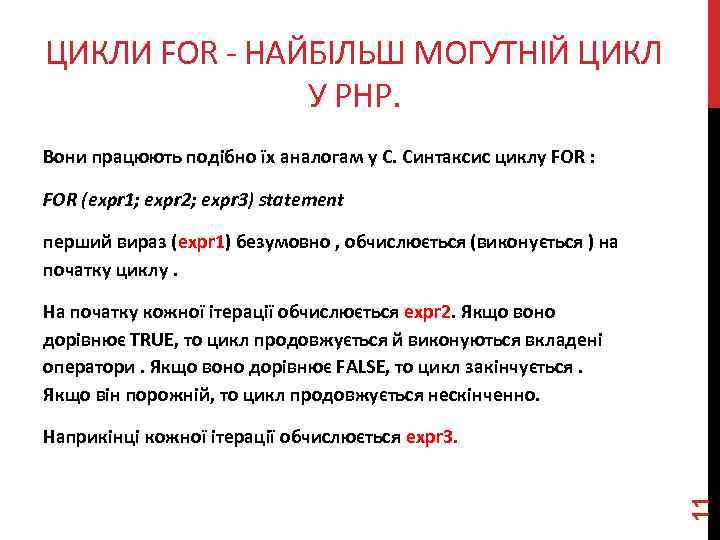 ЦИКЛИ FOR - НАЙБІЛЬШ МОГУТНІЙ ЦИКЛ У PHP.

Вони працюють подібно їх аналогам у С. Синтаксис циклу FOR :

FOR (expr1; expr2; expr3) statement

перший вираз (expr1) безумовно , обчислюється (виконується ) на початку циклу .

На початку кожної ітерації обчислюється expr2. Якщо воно дорівнює TRUE, то цикл продовжується й виконуються вкладені оператори . Якщо воно дорівнює FALSE, то цикл закінчується . Якщо він порожній, то цикл продовжується нескінченно.

Наприкінці кожної ітерації обчислюється expr3.

11